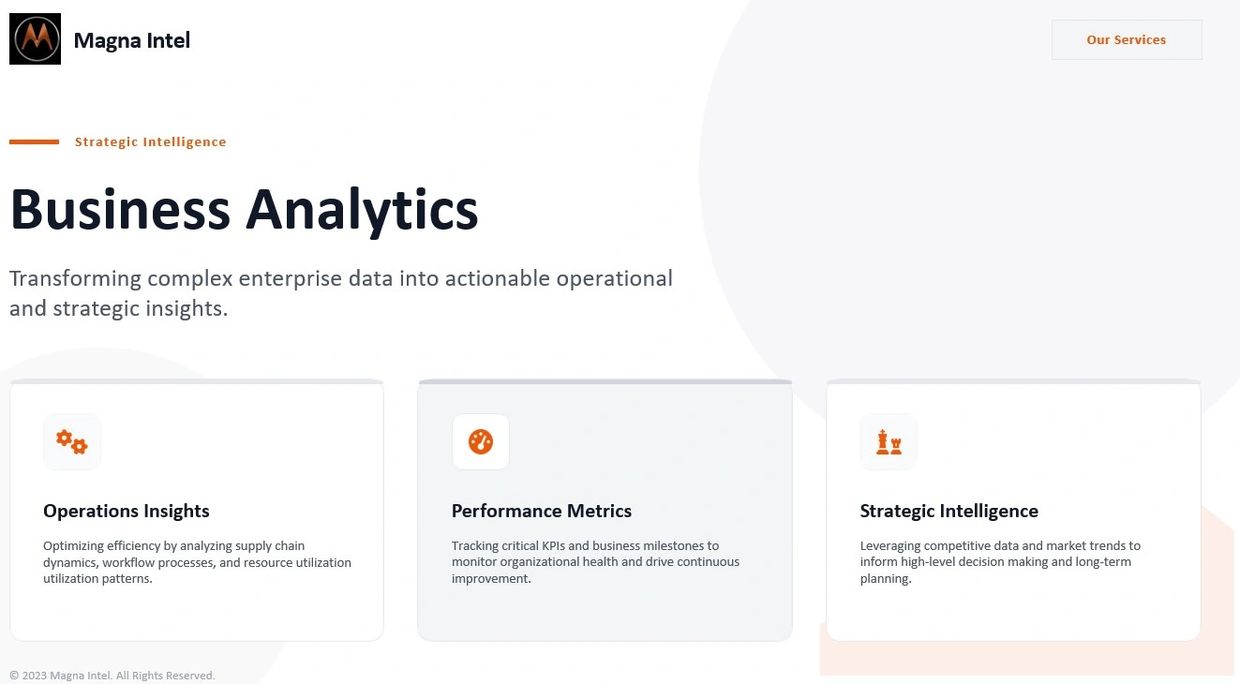 Magna Intel

Our Services

Strategic Intelligence

Business Analytics

Transforming complex enterprise data into actionable operational and strategic insights.

Operations Insights

Optimizing efficiency by analyzing supply chain dynamics, workflow processes, and resource utilization utilization patterns.

Performance Metrics

Tracking critical KPIs and business milestones to monitor organizational health and drive continuous improvement.

Strategic Intelligence

Leveraging competitive data and market trends to inform high-level decision making and long-term planning.

© 2023 Magna Intel. All Rights Reserved.